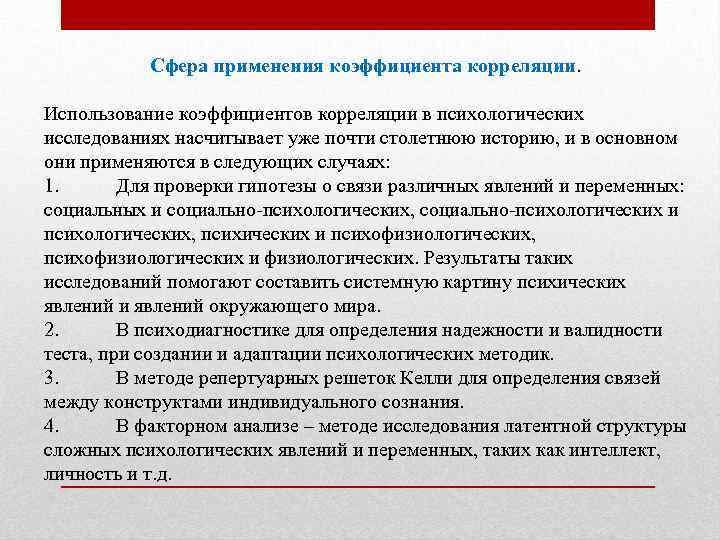 Сфера применения коэффициента корреляции.

Использование коэффициентов корреляции в психологических исследованиях насчитывает уже почти столетнюю историю, и в основном они применяются в следующих случаях:
1. Для проверки гипотезы о связи различных явлений и переменных: социальных и социально-психологических, социально-психологических и психологических, психических и психофизиологических, психофизиологических и физиологических. Результаты таких исследований помогают составить системную картину психических явлений и явлений окружающего мира.
2. В психодиагностике для определения надежности и валидности теста, при создании и адаптации психологических методик.
3. В методе репертуарных решеток Келли для определения связей между конструктами индивидуального сознания.
4. В факторном анализе – методе исследования латентной структуры сложных психологических явлений и переменных, таких как интеллект, личность и т.д.